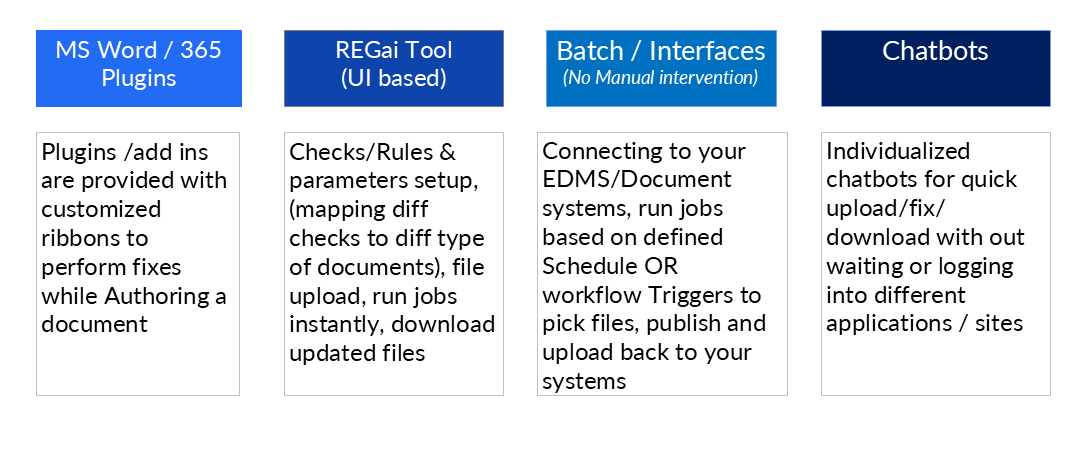 MS Word / 365 Plugins

Plugins /add ins are provided with customized ribbons to perform fixes while Authoring a document

REGai Tool (UI based)

Checks/Rules & parameters setup, (mapping diff checks to diff type of documents), file upload, run jobs instantly, download updated files

Batch / Interfaces
(No Manual intervention)

Connecting to your EDMS/Document systems, run jobs based on defined Schedule OR workflow Triggers to pick files, publish and upload back to your systems

Chatbots

Individualized chatbots for quick upload/fix/ download with out waiting or logging into different applications / sites